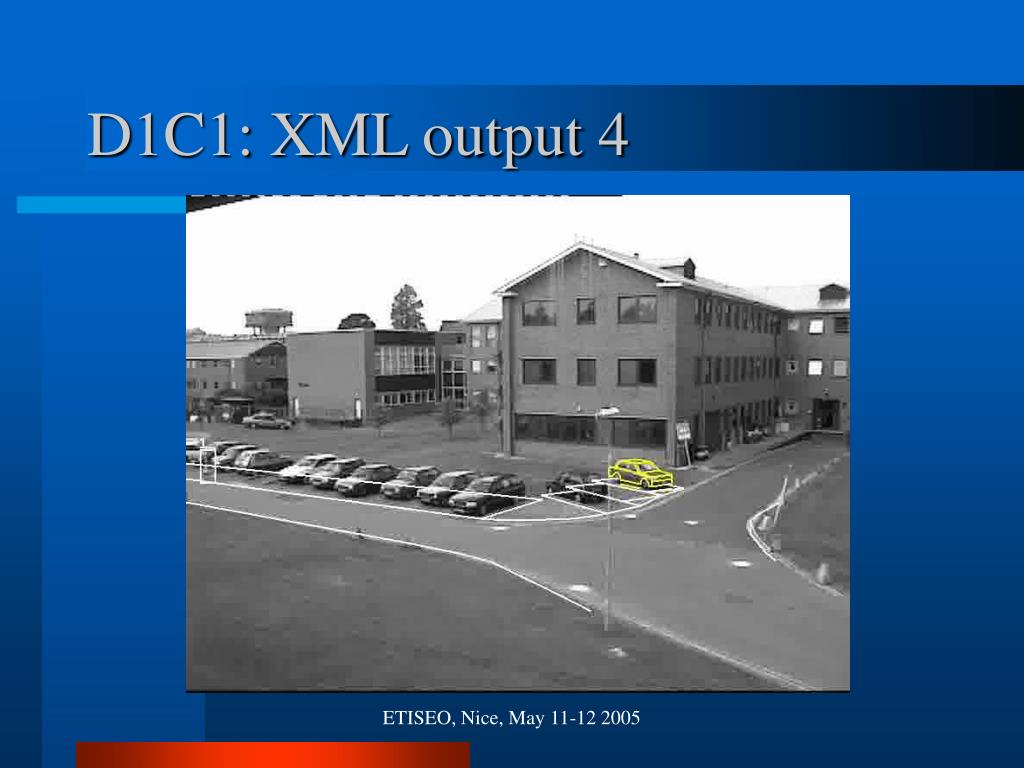 D1C1: XML output 4

ETISEO, Nice, May 11-12 2005